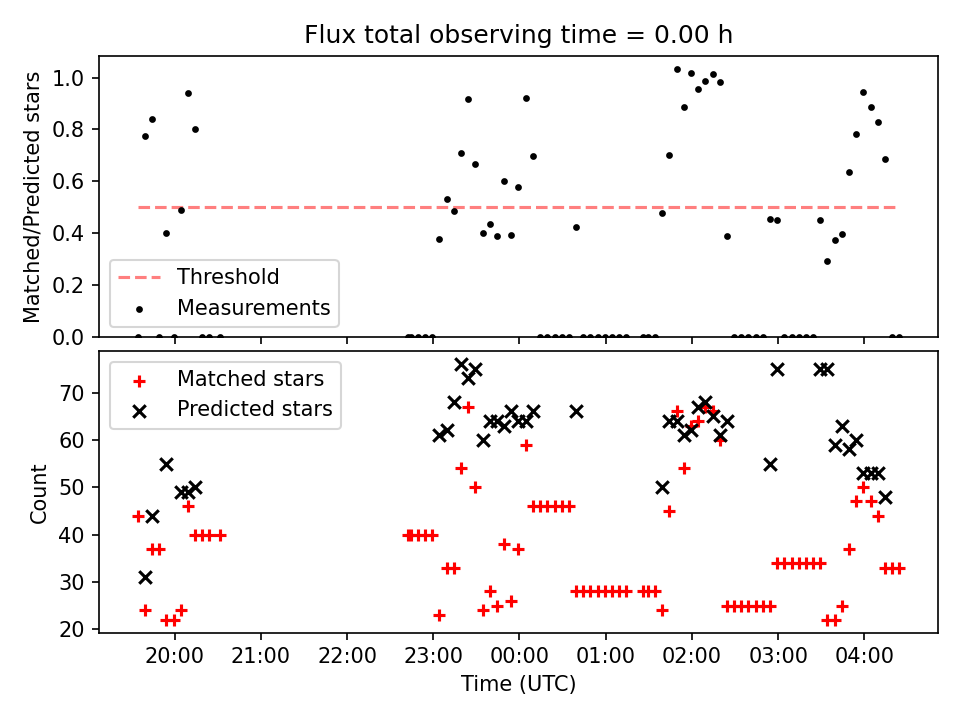 Flux total observing time = 0.00 h

Matched/Predicted stars

1.0
0.8
0.6
0.4
0.2
0.0

Threshold
Measurements

Count

70
60
50
40
30
20

Matched stars
Predicted stars

20:00
21:00
22:00
23:00
00:00
01:00
02:00
03:00
04:00

Time (UTC)